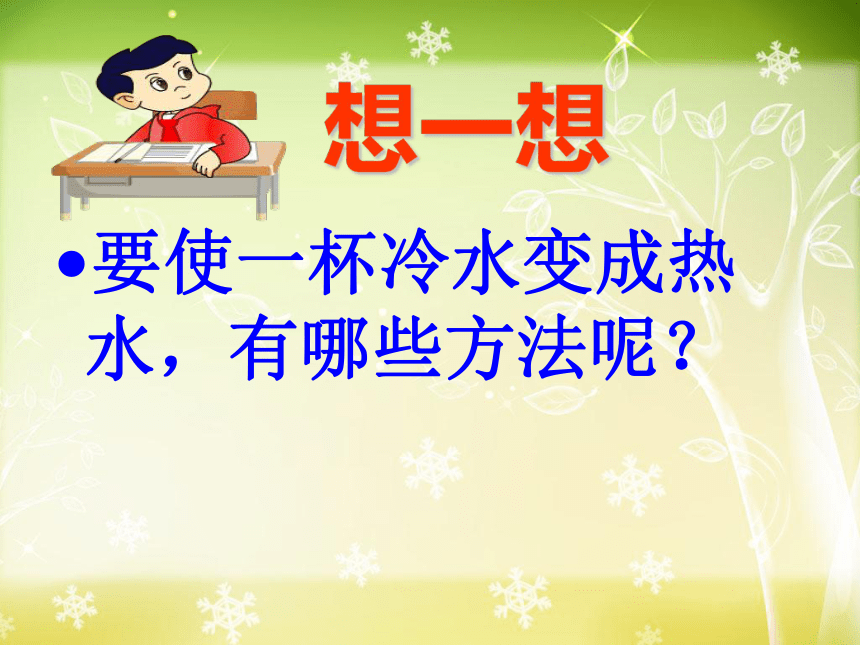 想一想

●要使一杯冷水变成热水，有哪些方法呢？